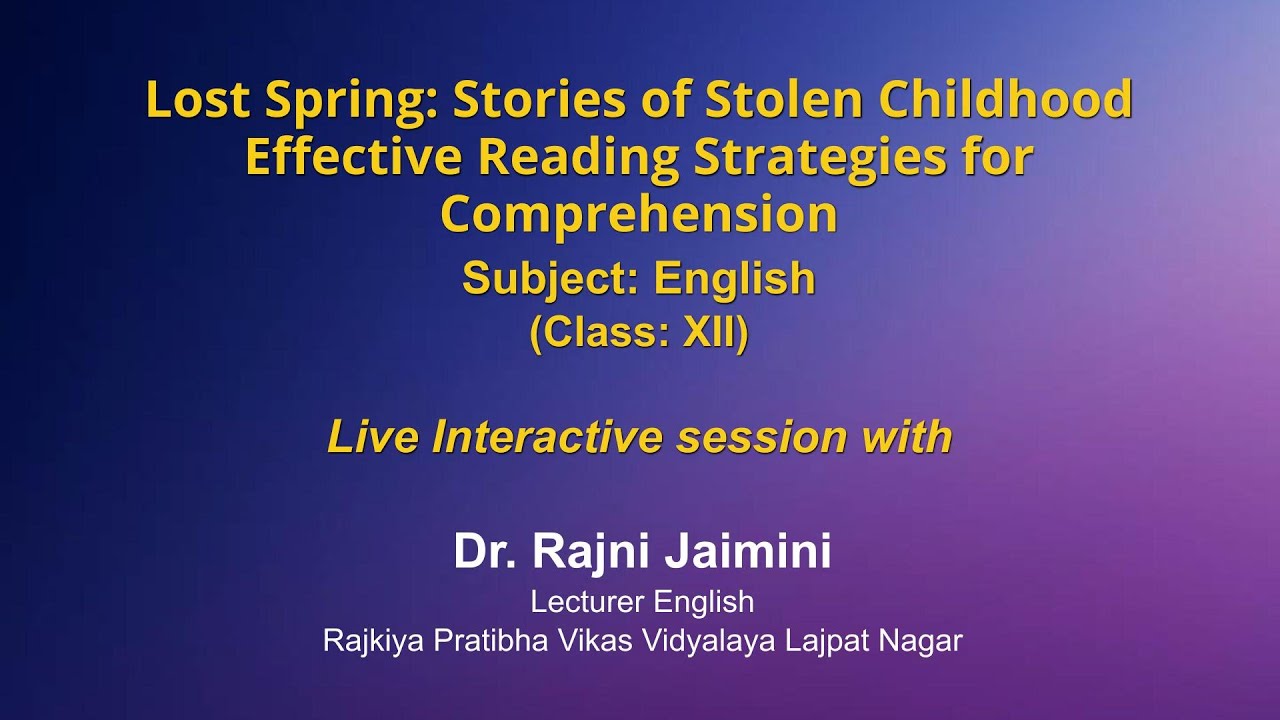 Lost Spring: Stories of Stolen Childhood
Effective Reading Strategies for Comprehension

Subject: English
(Class: XII)

Live Interactive session with

Dr. Rajni Jaimini
Lecturer English
Rajkiya Pratibha Vikas Vidyalaya Lajpat Nagar